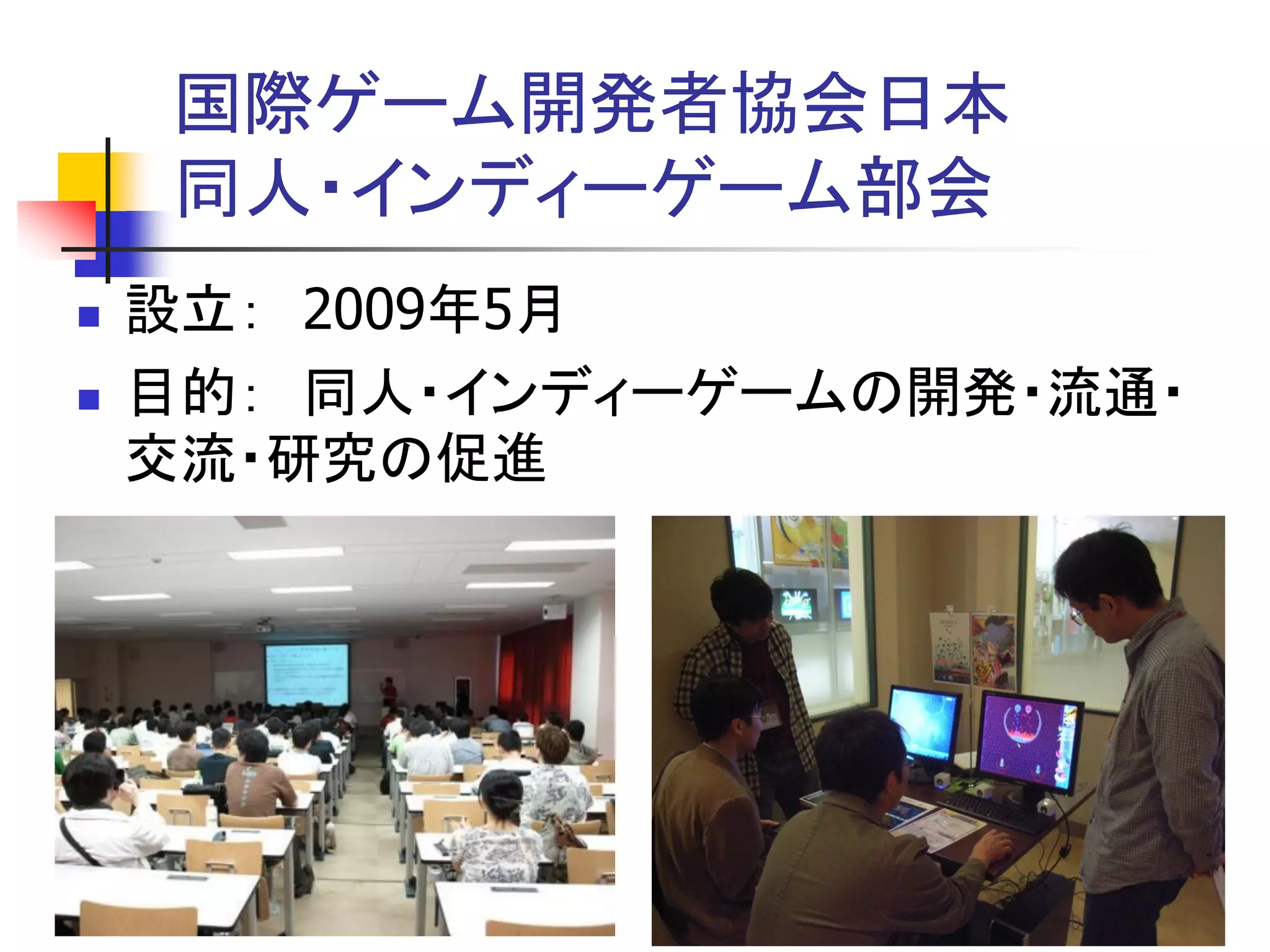 国際ゲーム開発者協会日本
同人・インディーゲーム部会

設立：　2009年5月

目的：　同人・インディーゲームの開発・流通・交流・研究の促進